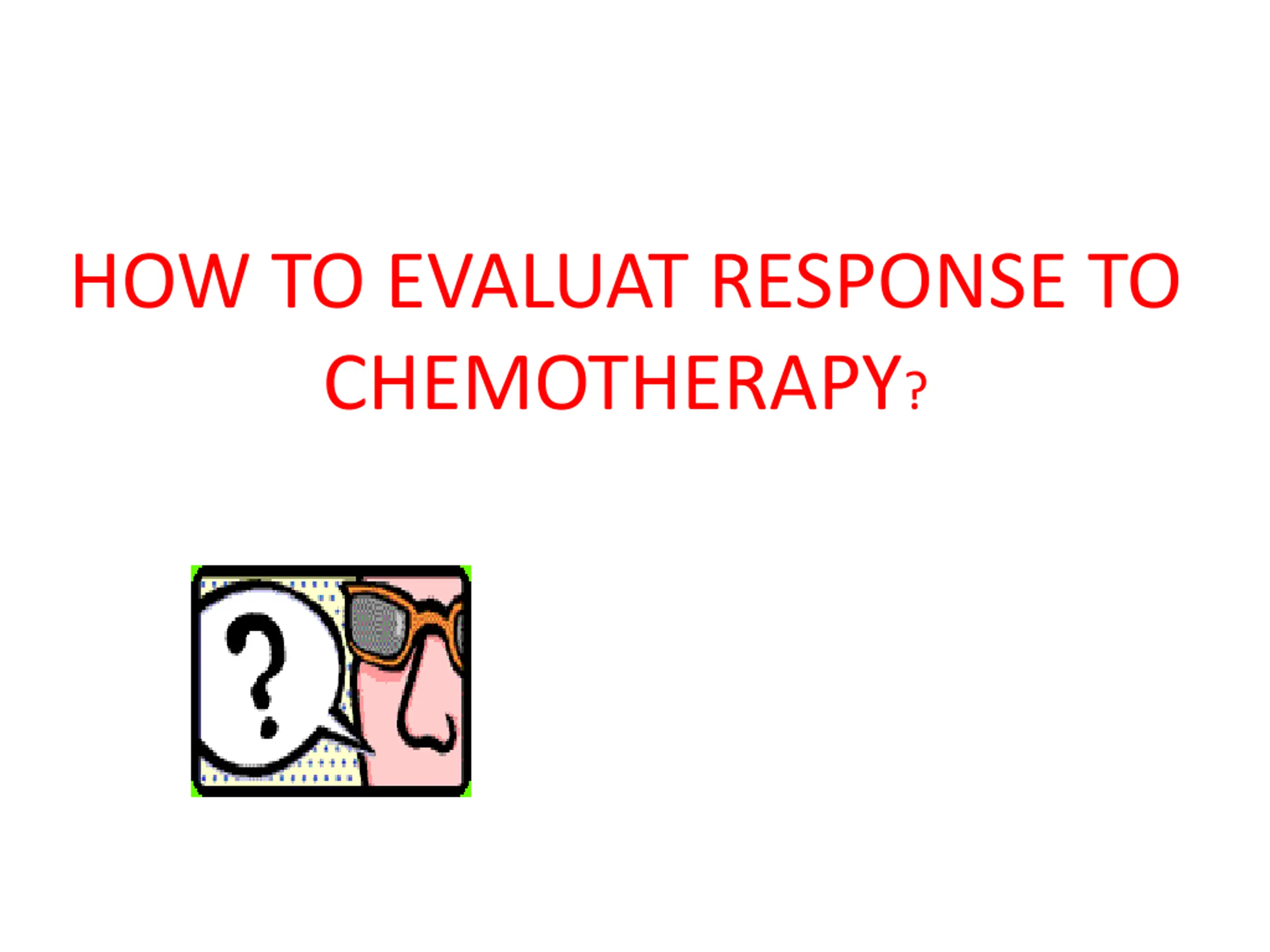 HOW TO EVALUAT RESPONSE TO CHEMOTHERAPY?

?